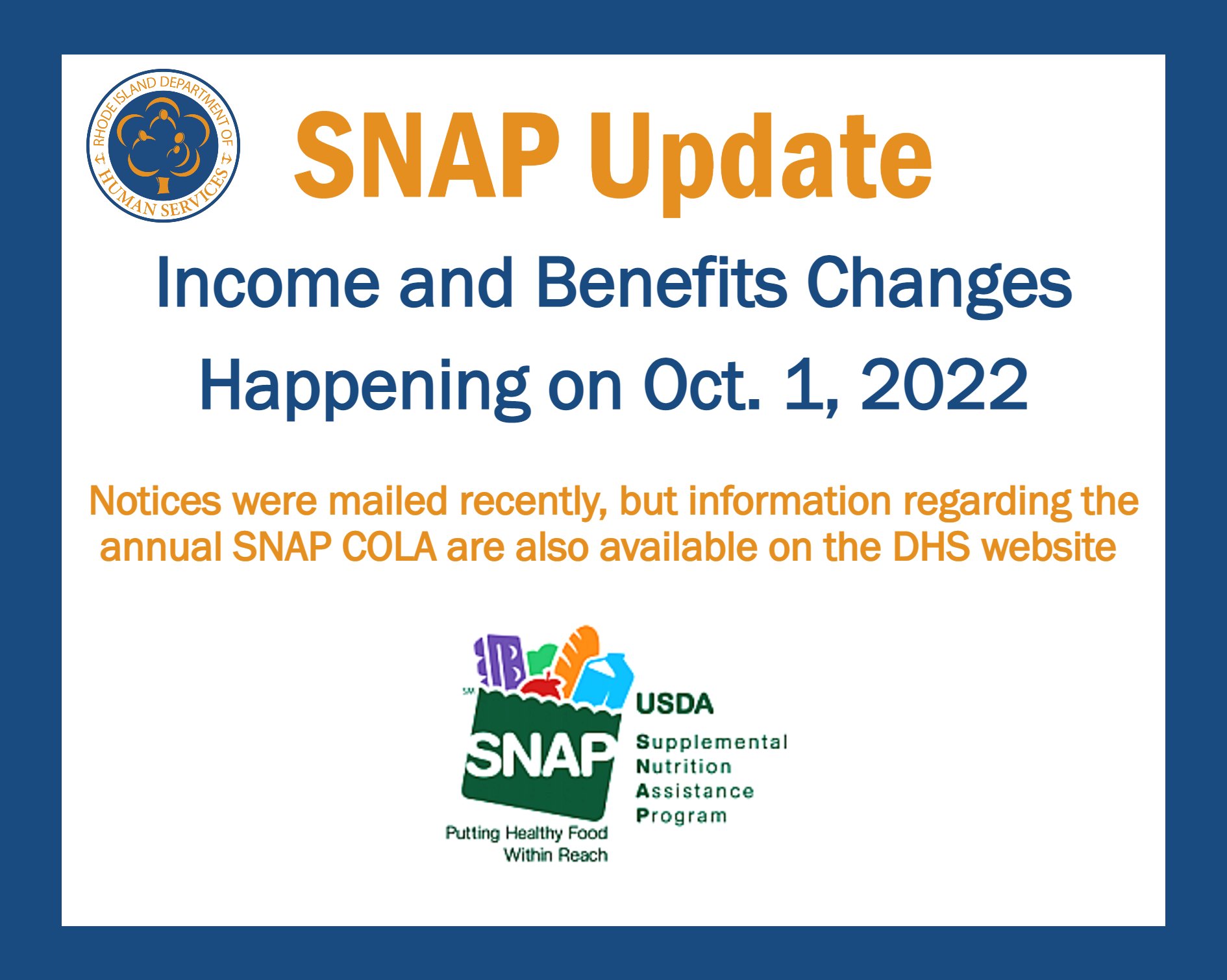 RHODE ISLAND DEPARTMENT OF HUMAN SERVICES

SNAP Update

Income and Benefits Changes Happening on Oct. 1, 2022

Notices were mailed recently, but information regarding the annual SNAP COLA are also available on the DHS website

SM

SNAP

Putting Healthy Food Within Reach

USDA

Supplemental Nutrition Assistance Program